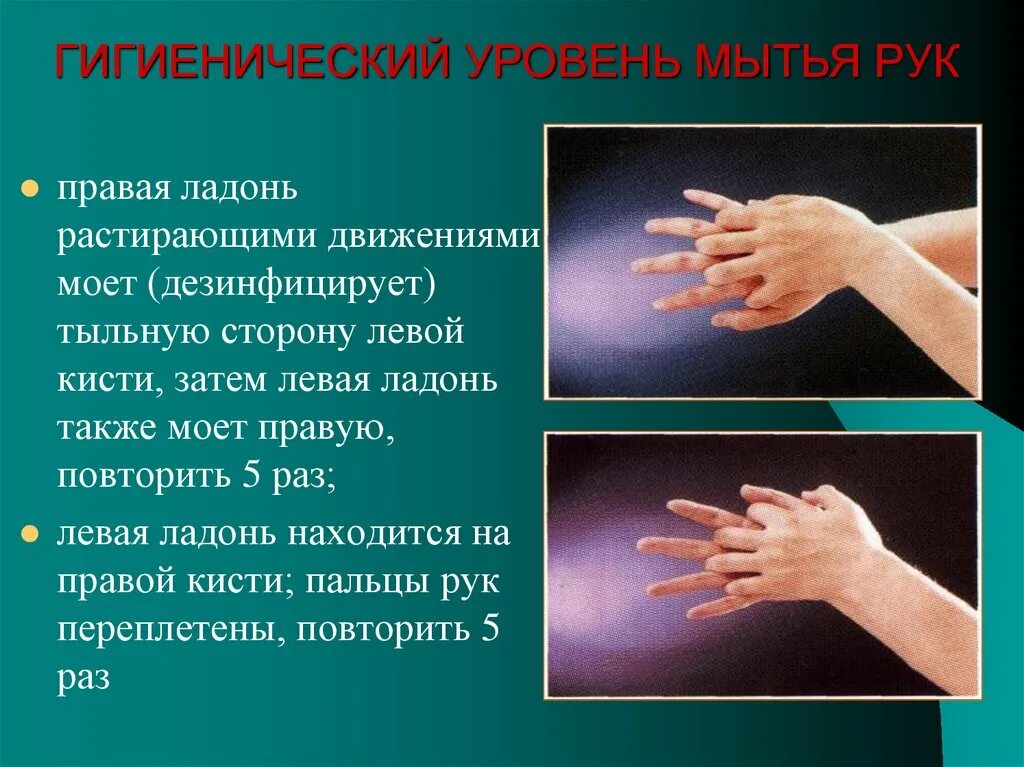 ГИГИЕНИЧЕСКИЙ УРОВЕНЬ МЫТЬЯ РУК

- правая ладонь растирающими движениями моет (дезинфицирует) тыльную сторону левой кисти, затем левая ладонь также моет правую, повторить 5 раз;
- левая ладонь находится на правой кисти; пальцы рук переплетены, повторить 5 раз